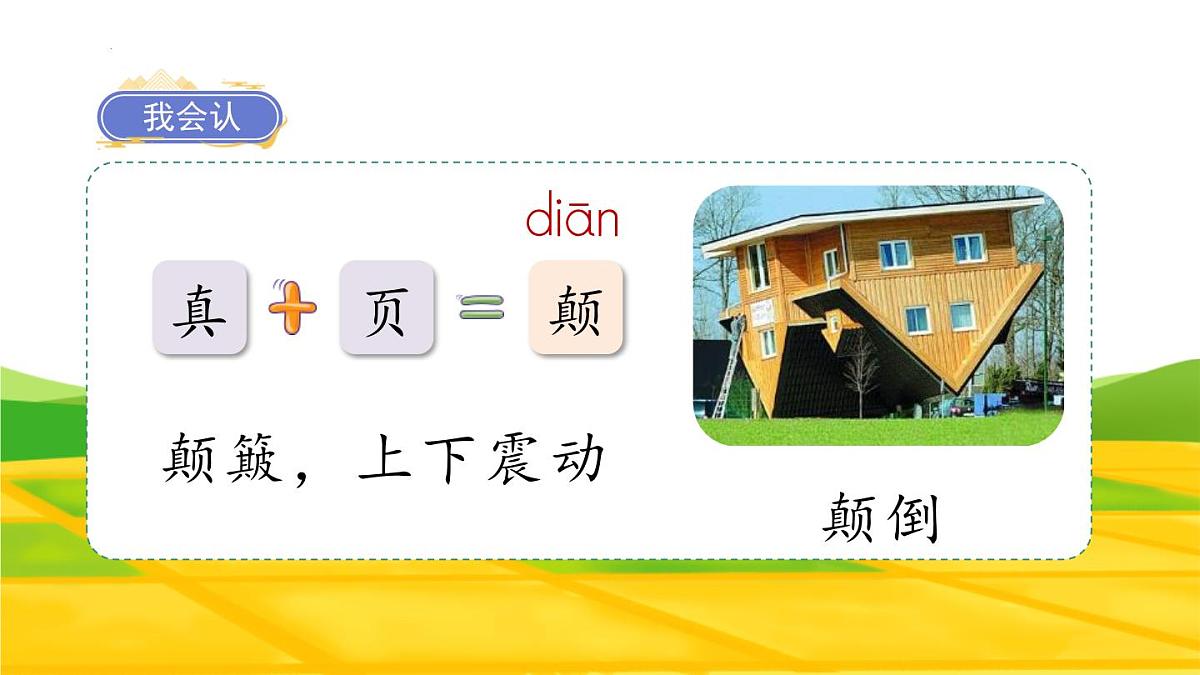 我会认

diān

真 + 页 = 颠

颠簸，上下震动

颠倒